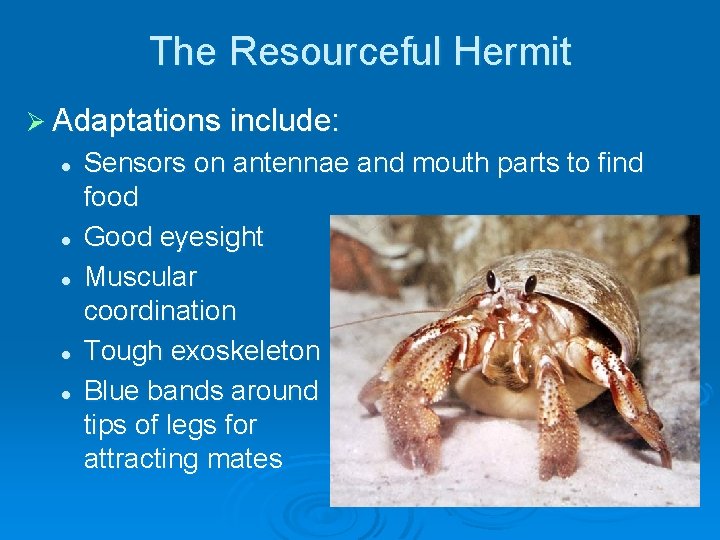 The Resourceful Hermit

➢ Adaptations include:

• Sensors on antennae and mouth parts to find food
• Good eyesight
• Muscular coordination
• Tough exoskeleton
• Blue bands around tips of legs for attracting mates